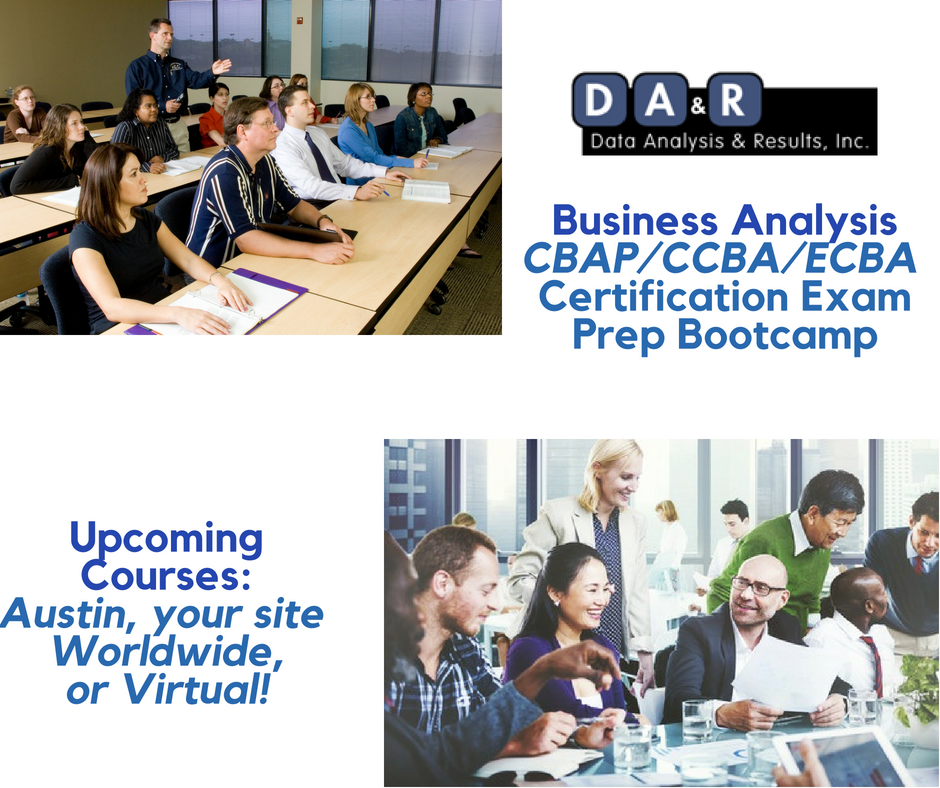 D A & R
Data Analysis & Results, Inc.

Business Analysis
CBAP/CCBA/ECBA
Certification Exam
Prep Bootcamp

Upcoming Courses:
Austin, your site Worldwide, or Virtual!